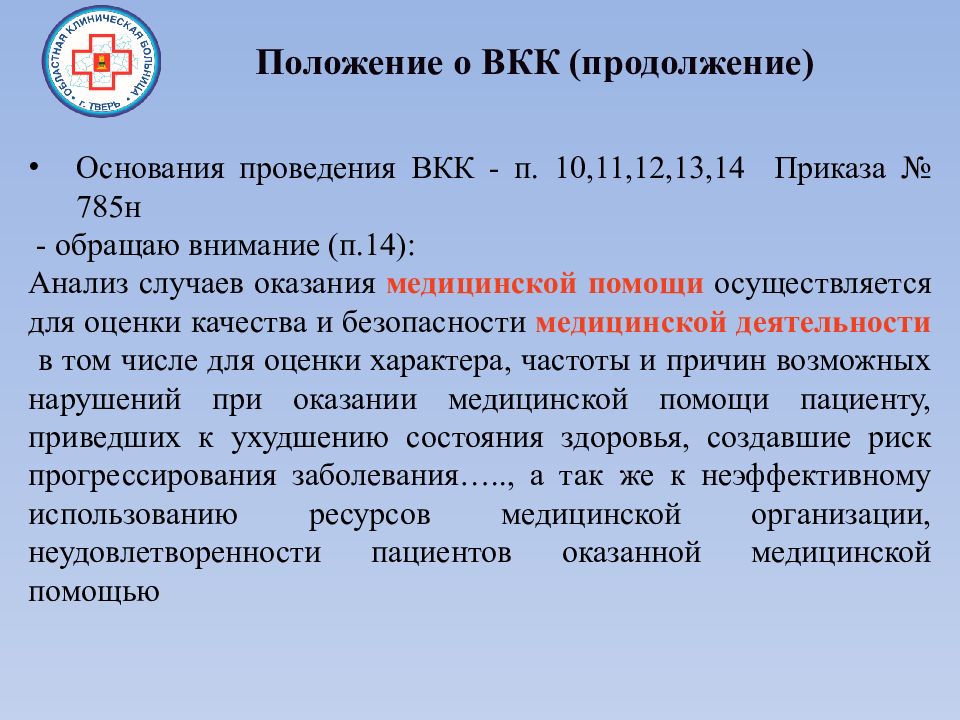 ОБЛАСТНАЯ КЛИНИЧЕСКАЯ БОЛЬНИЦА Г. ТВЕРЬ

Положение о ВКК (продолжение)

• Основания проведения ВКК - п. 10,11,12,13,14 Приказа № 785н

- обращаю внимание (п.14):

Анализ случаев оказания медицинской помощи осуществляется для оценки качества и безопасности медицинской деятельности в том числе для оценки характера, частоты и причин возможных нарушений при оказании медицинской помощи пациенту, приведших к ухудшению состояния здоровья, создавшие риск прогрессирования заболевания….., а так же к неэффективному использованию ресурсов медицинской организации, неудовлетворенности пациентов оказанной медицинской помощью